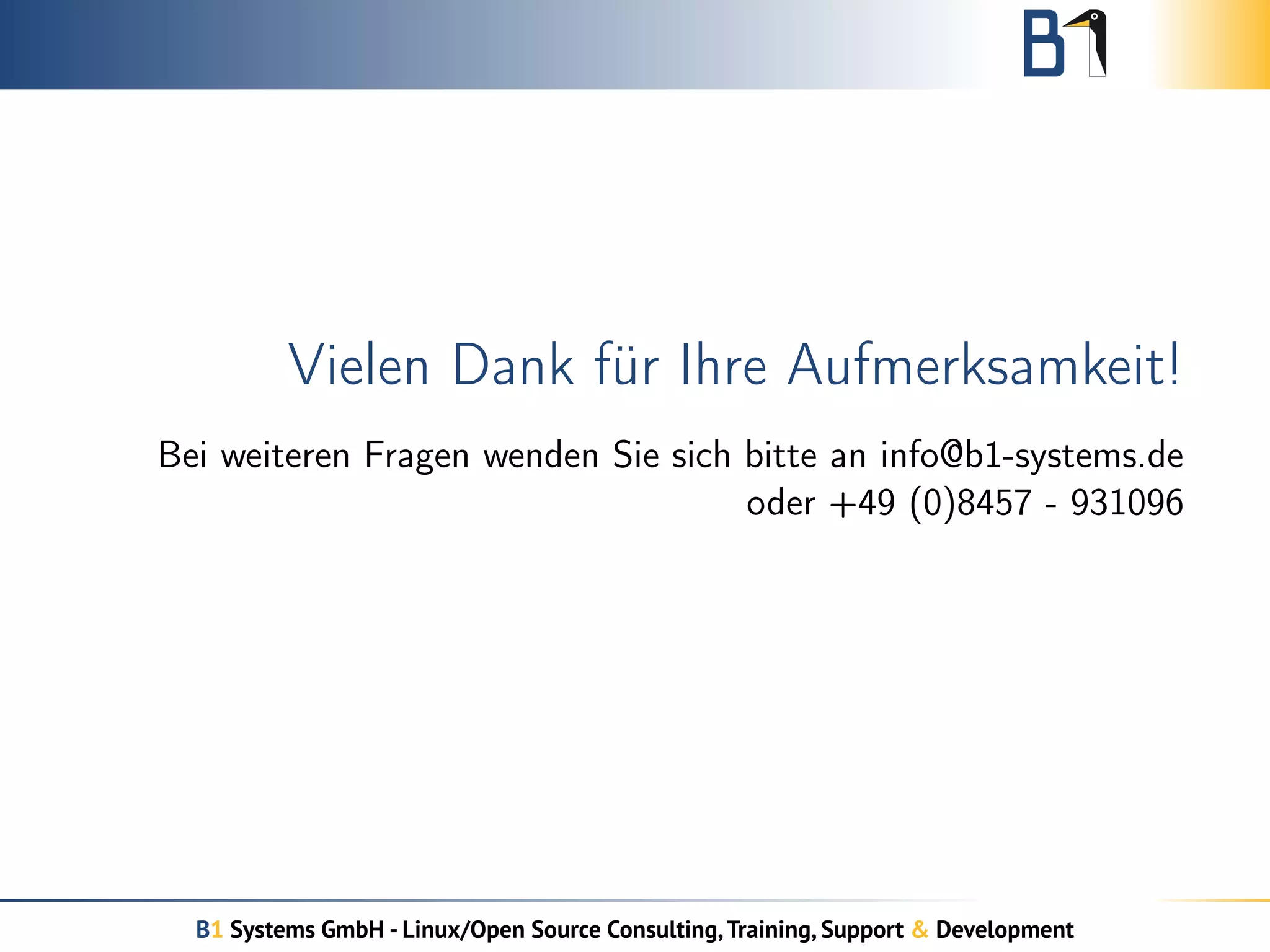 B1

Vielen Dank für Ihre Aufmerksamkeit!

Bei weiteren Fragen wenden Sie sich bitte an info@b1-systems.de oder +49 (0)8457 - 931096

B1 Systems GmbH - Linux/Open Source Consulting, Training, Support & Development